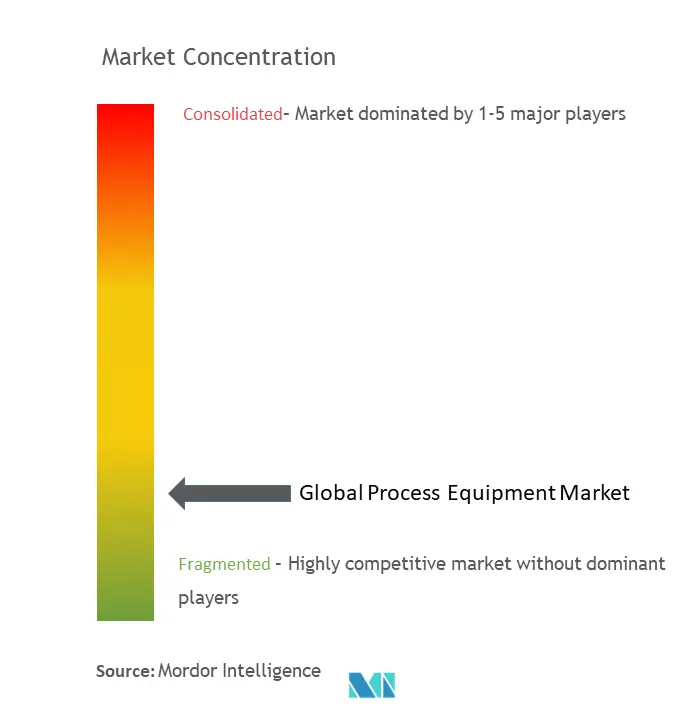 Market Concentration

Consolidated- Market dominated by 1-5 major players

Global Process Equipment Market

Fragmented - Highly competitive market without dominant players

Source: Mordor Intelligence